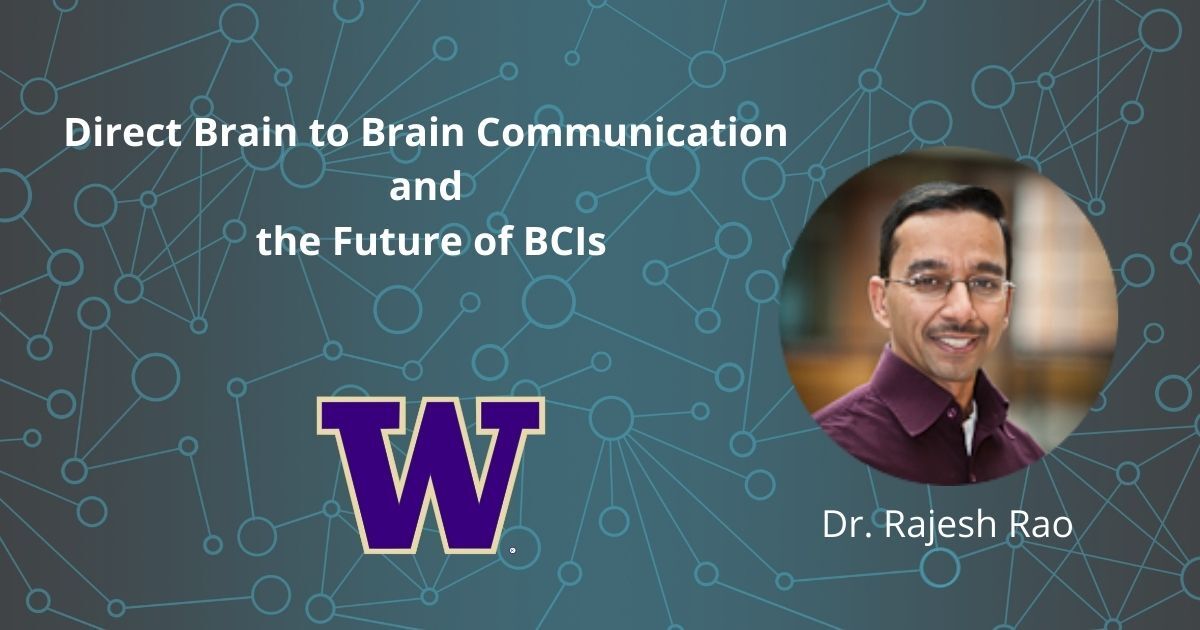 Direct Brain to Brain Communication
and
the Future of BCIs

W

Dr. Rajesh Rao